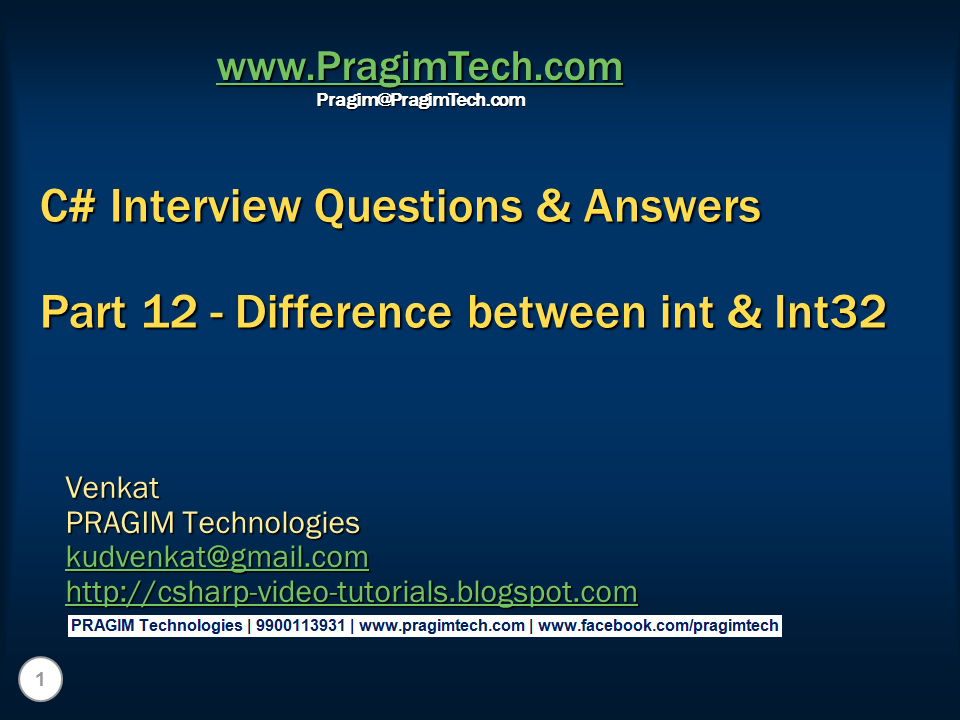 www.PragimTech.com
Pragim@PragimTech.com

C# Interview Questions & Answers

Part 12 - Difference between int & Int32

Venkat
PRAGIM Technologies
kudvenkat@gmail.com
http://csharp-video-tutorials.blogspot.com

PRAGIM Technologies | 9900113931 | www.pragimtech.com | www.facebook.com/pragimtech

1